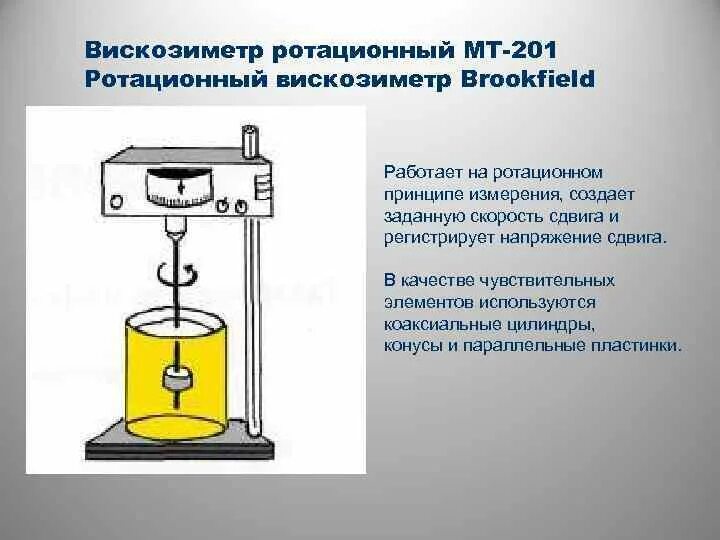 Вискозиметр ротационный МТ-201
Ротационный вискозиметр Brookfield

Работает на ротационном принципе измерения, создает заданную скорость сдвига и регистрирует напряжение сдвига.

В качестве чувствительных элементов используются коаксиальные цилиндры, конусы и параллельные пластинки.